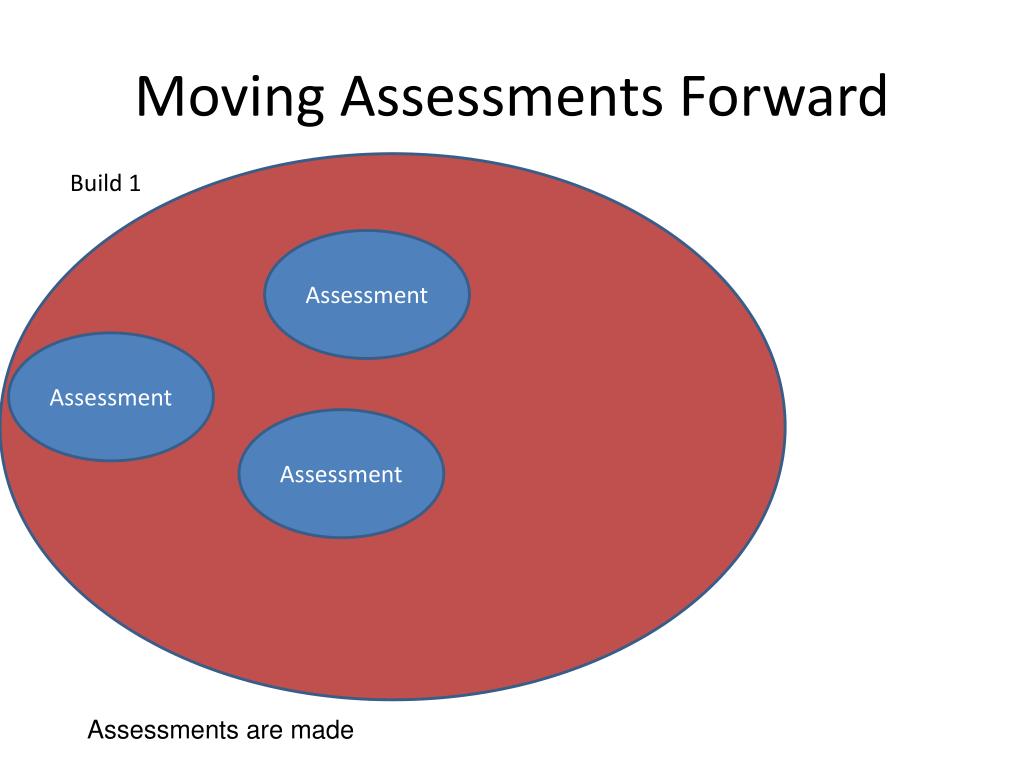 Moving Assessments Forward

Build 1

Assessment

Assessment

Assessment

Assessments are made